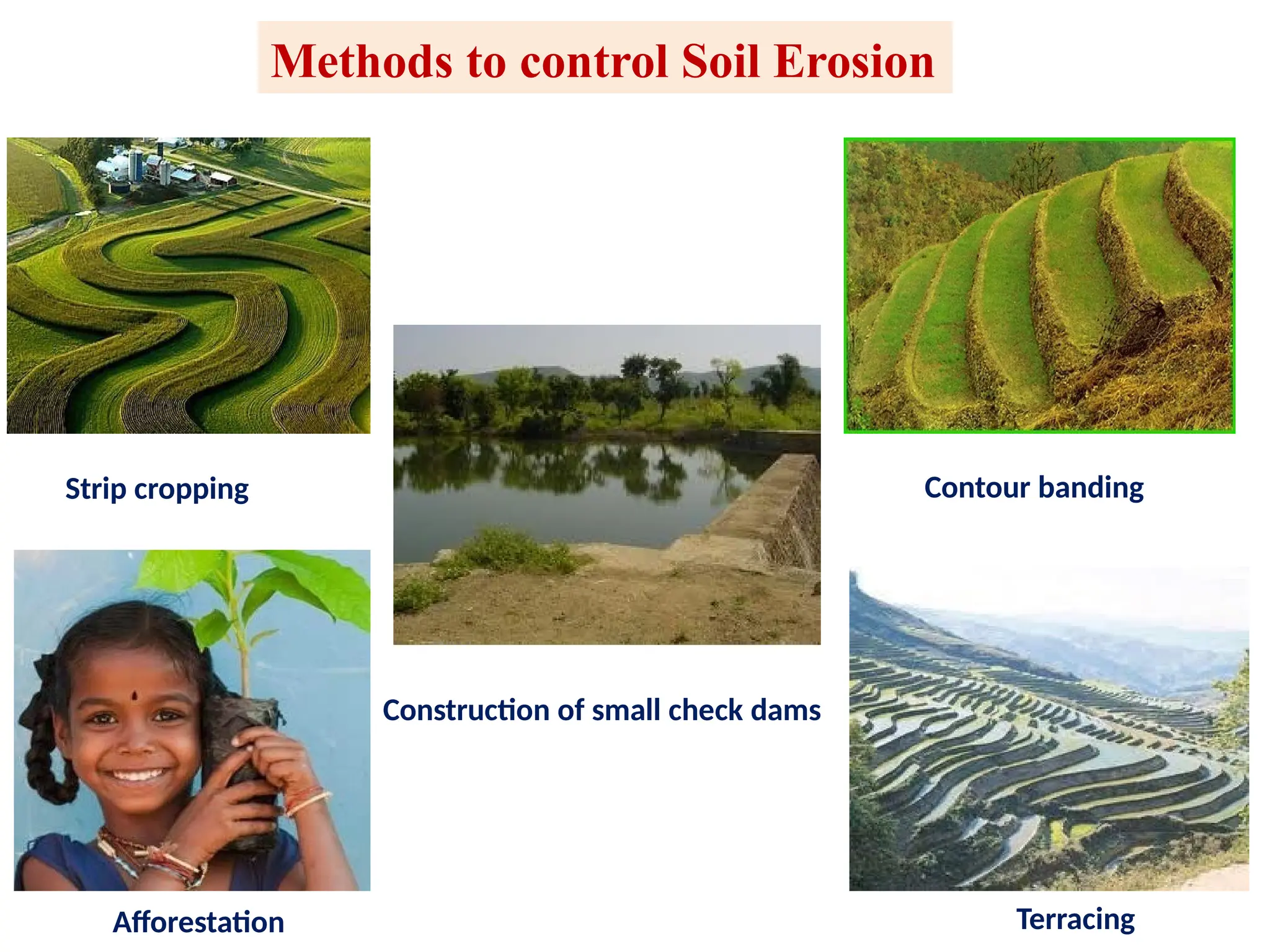 Methods to control Soil Erosion

Strip cropping

Contour banding

Construction of small check dams

Afforestation

Terracing